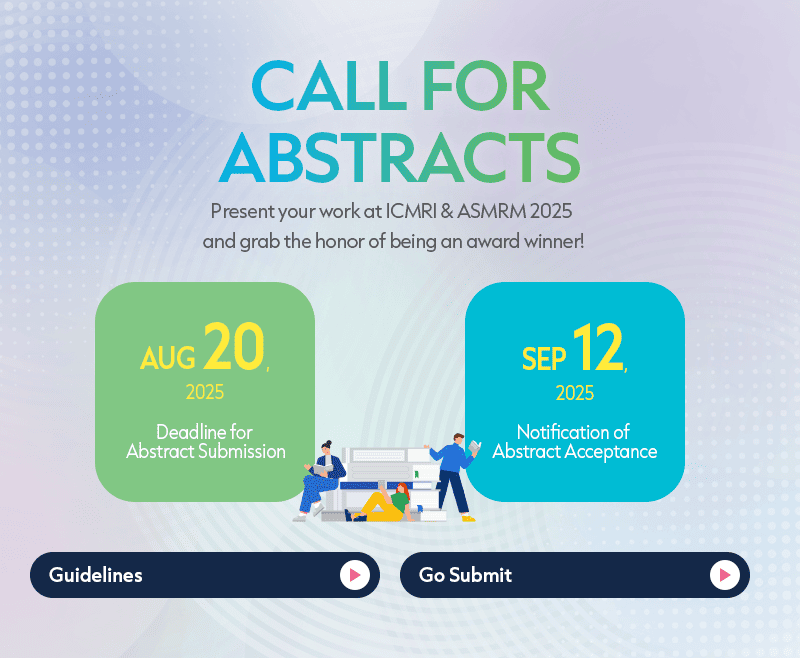 CALL FOR ABSTRACTS

Present your work at ICMRI & ASMRM 2025 and grab the honor of being an award winner!

AUG 20, 2025

Deadline for Abstract Submission

SEP 12, 2025

Notification of Abstract Acceptance

Guidelines

Go Submit